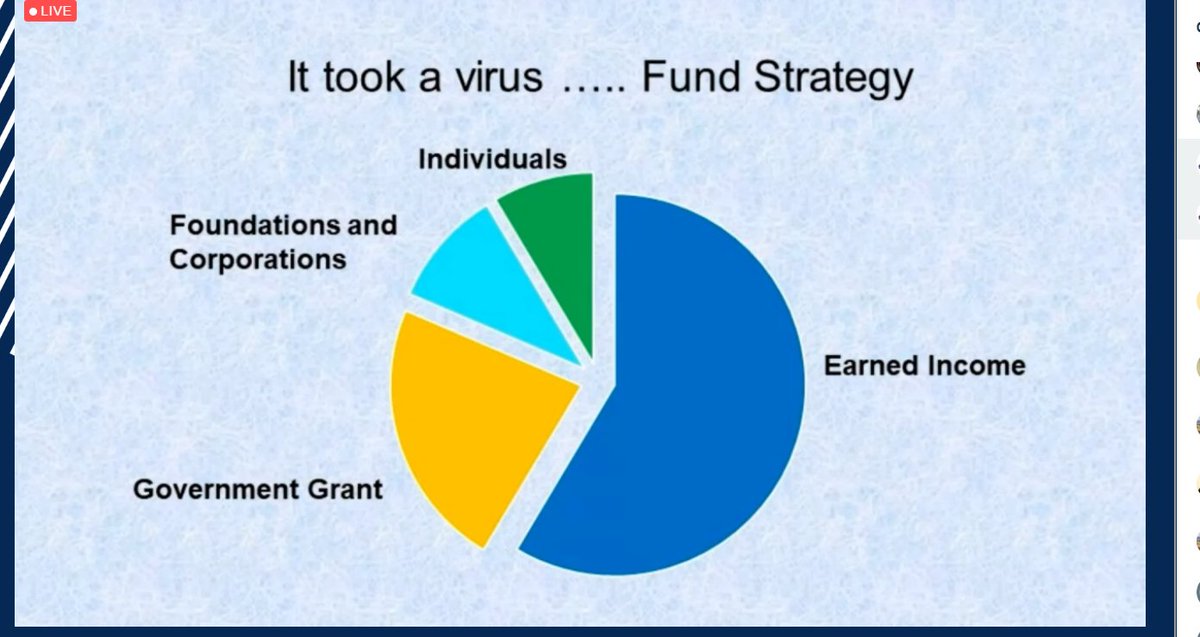 LIVE

It took a virus ….. Fund Strategy

Individuals

Foundations and Corporations

Earned Income

Government Grant